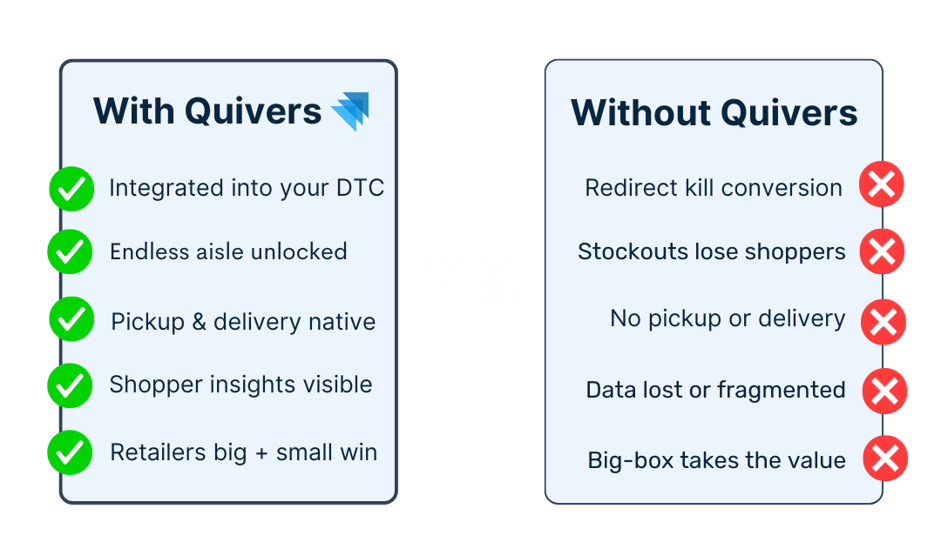 With Quivers

Integrated into your DTC

Endless aisle unlocked

Pickup & delivery native

Shopper insights visible

Retailers big + small win

Without Quivers

Redirect kill conversion

Stockouts lose shoppers

No pickup or delivery

Data lost or fragmented

Big-box takes the value